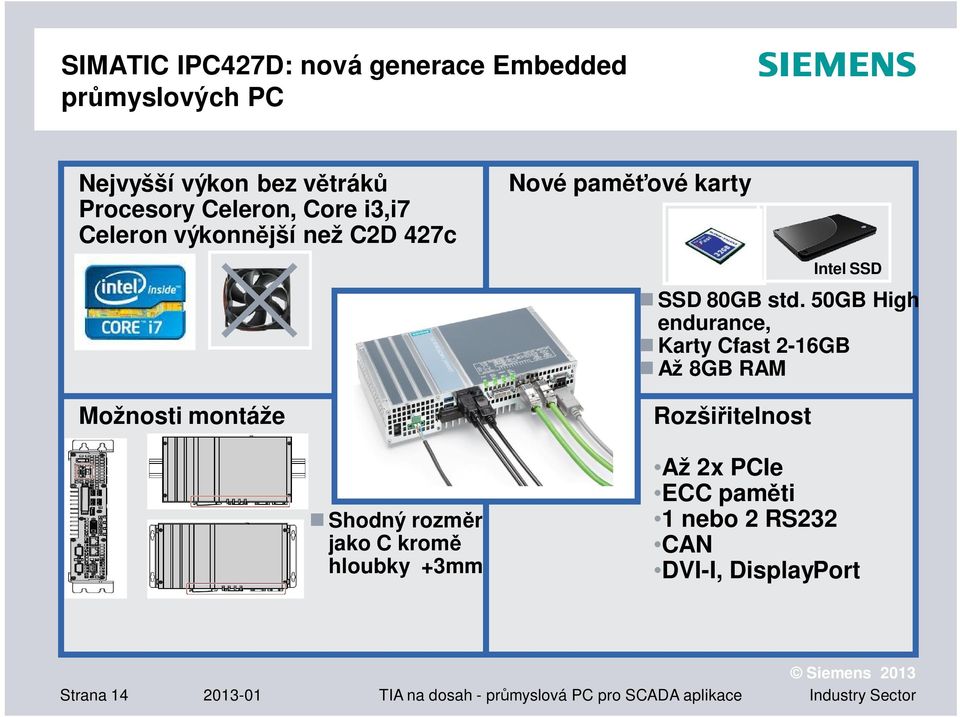 SIMATIC IPC427D: nová generace Embedded průmyslových PC

SIEMENS

Nejvyšší výkon bez větráků
Procesory Celeron, Core i3,i7
Celeron výkonnější než C2D 427c

intel inside
CORE i7

Nové paměťové karty

Intel SSD

SSD 80GB std. 50GB High endurance,
Karty Cfast 2-16GB
Až 8GB RAM

Možnosti montáže

Shodný rozměr jako C kromě hloubky +3mm

Rozšiřitelnost

•Až 2x PCIe
•ECC paměti
•1 nebo 2 RS232
•CAN
•DVI-I, DisplayPort

© Siemens 2013

Strana 14 2013-01 TIA na dosah - průmyslová PC pro SCADA aplikace Industry Sector